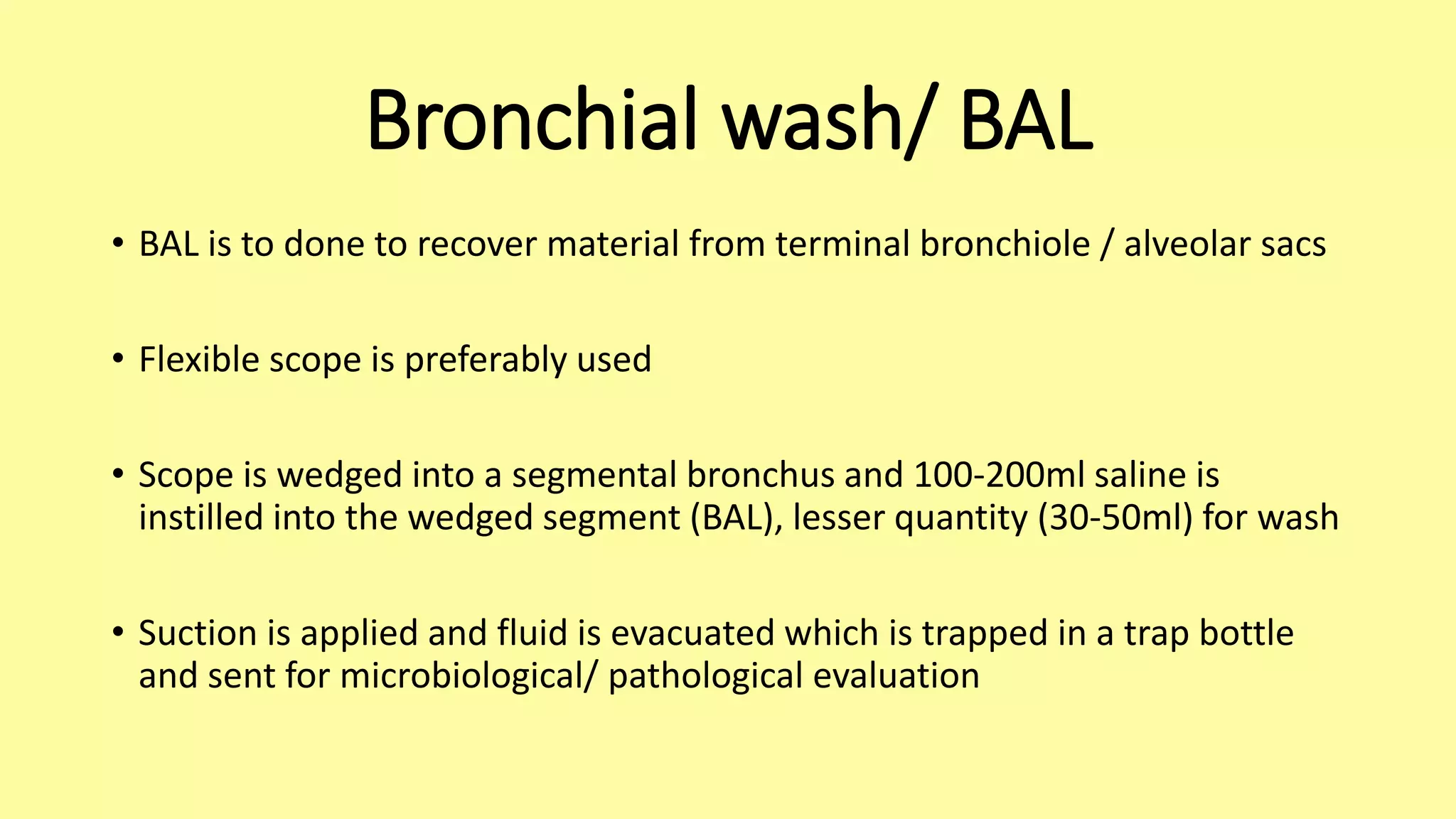 Bronchial wash/ BAL

• BAL is to done to recover material from terminal bronchiole / alveolar sacs

• Flexible scope is preferably used

• Scope is wedged into a segmental bronchus and 100-200ml saline is instilled into the wedged segment (BAL), lesser quantity (30-50ml) for wash

• Suction is applied and fluid is evacuated which is trapped in a trap bottle and sent for microbiological/ pathological evaluation